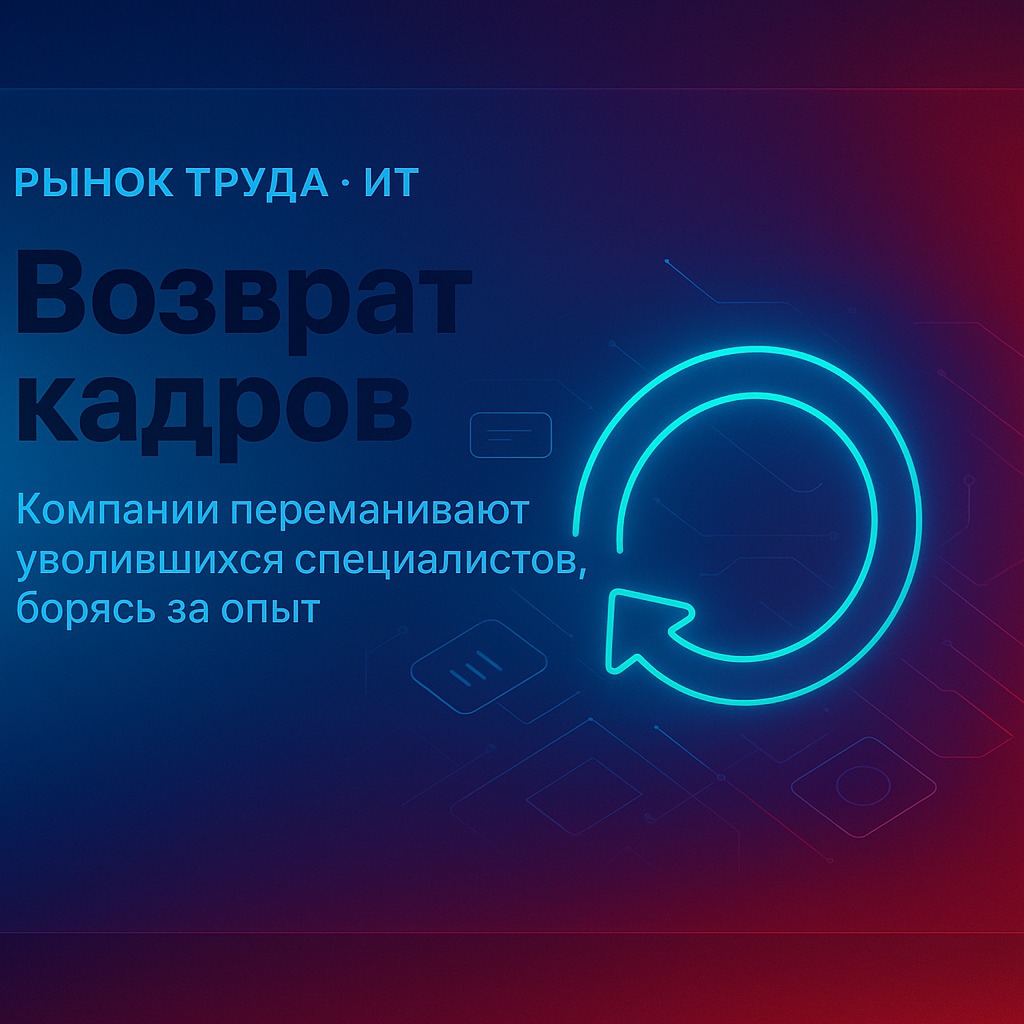 РЫНОК ТРУДА · ИТ

Возврат кадров

Компании переманивают уволившихся специалистов, борясь за опыт